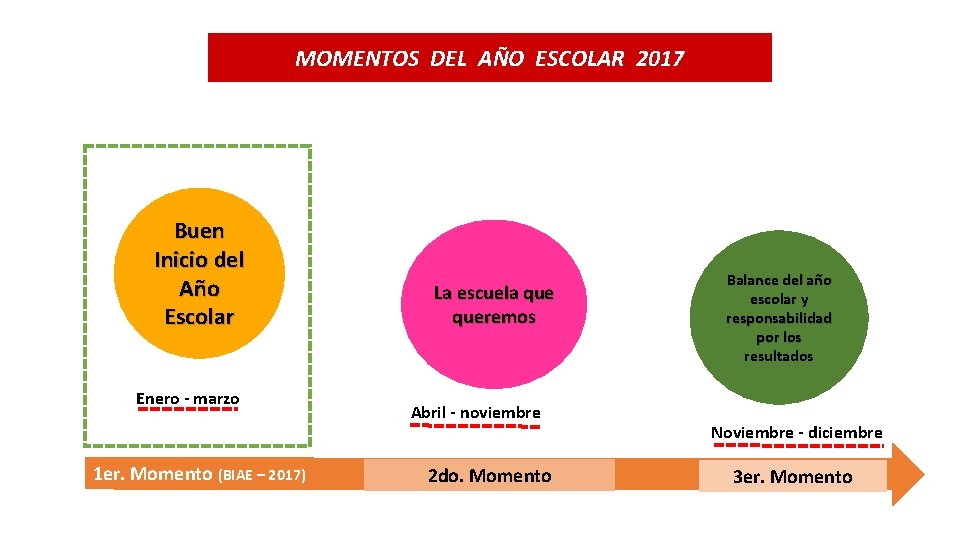 MOMENTOS DEL AÑO ESCOLAR 2017

Buen Inicio del Año Escolar

Enero - marzo

La escuela que queremos

Abril - noviembre

Balance del año escolar y responsabilidad por los resultados

Noviembre - diciembre

1er. Momento (BIAE – 2017)

2do. Momento

3er. Momento